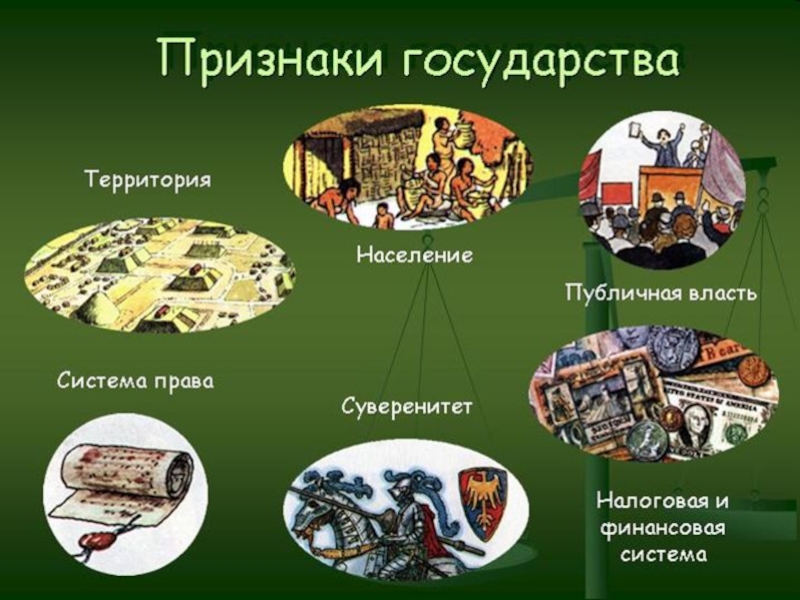 Признаки государства

Территория

Население

Публичная власть

Система права

Суверенитет

Налоговая и финансовая система